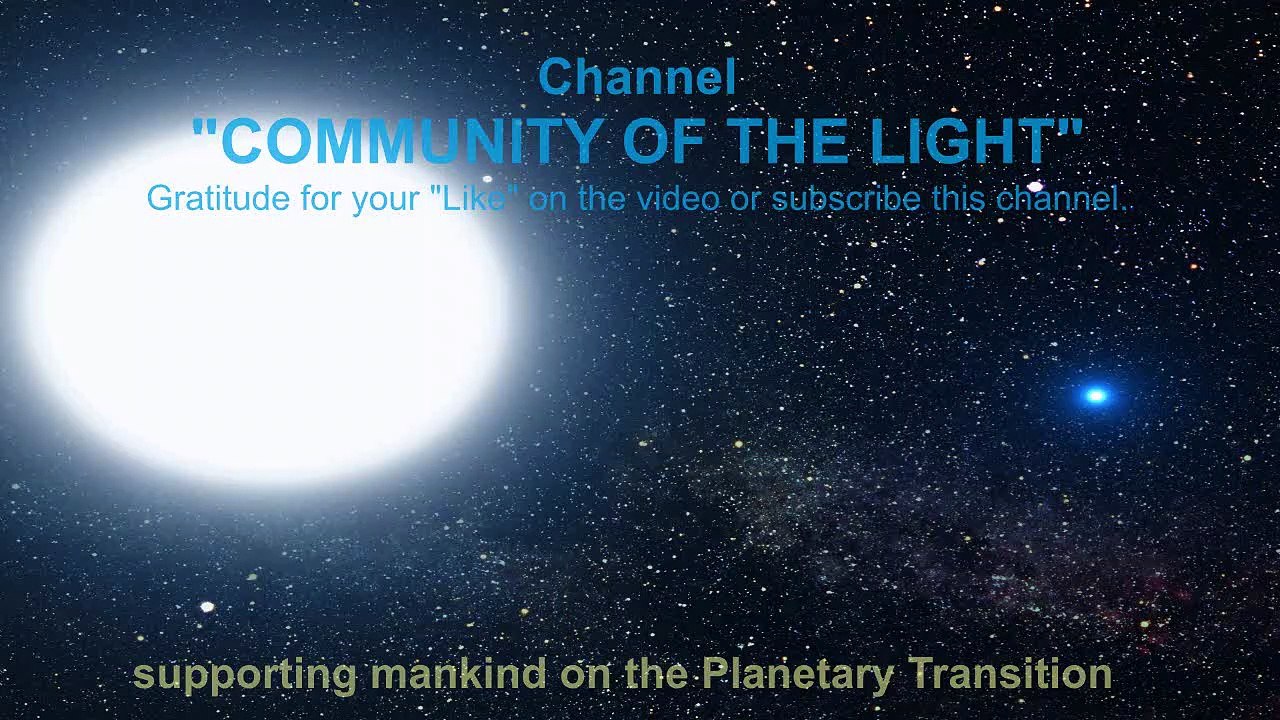 Channel
"COMMUNITY OF THE LIGHT"
Gratitude for your "Like" on the video or subscribe this channel.

supporting mankind on the Planetary Transition